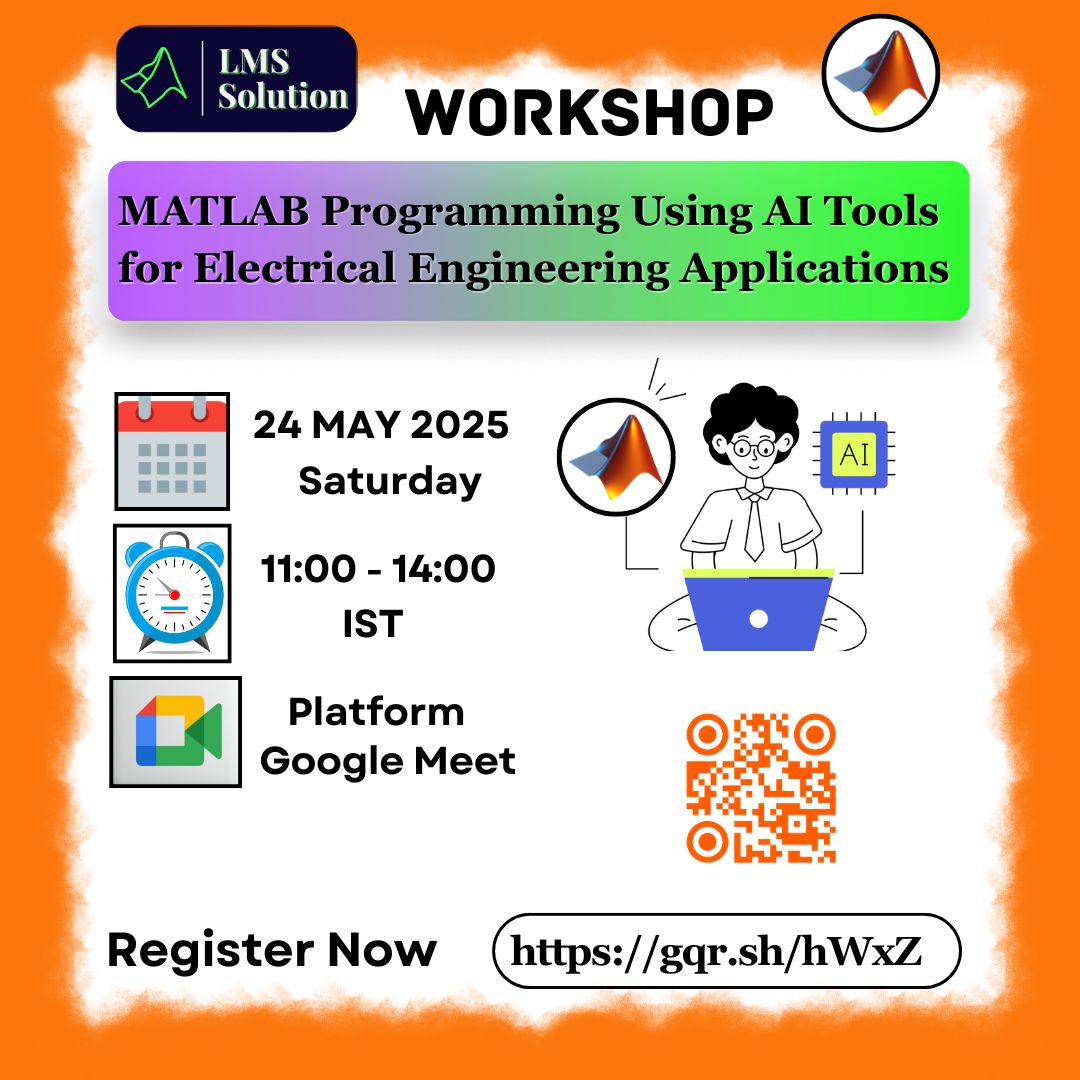 LMS Solution

WORKSHOP

MATLAB Programming Using AI Tools for Electrical Engineering Applications

24 MAY 2025
Saturday

11:00 - 14:00
IST

Platform
Google Meet

AI

Register Now

https://gqr.sh/hWxZ